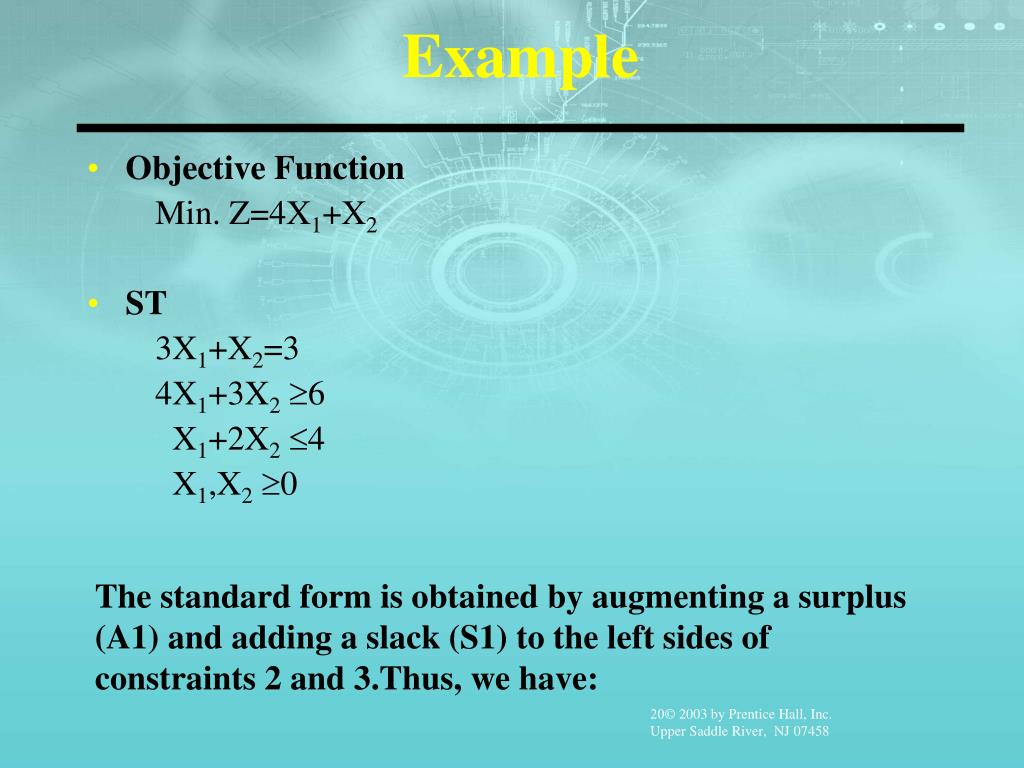 Example

• Objective Function
Min. $Z=4X_1+X_2$

• ST
$3X_1+X_2=3$
$4X_1+3X_2 \geq 6$
$X_1+2X_2 \leq 4$
$X_1,X_2 \geq 0$

The standard form is obtained by augmenting a surplus (A1) and adding a slack (S1) to the left sides of constraints 2 and 3.Thus, we have:

20© 2003 by Prentice Hall, Inc.
Upper Saddle River, NJ 07458